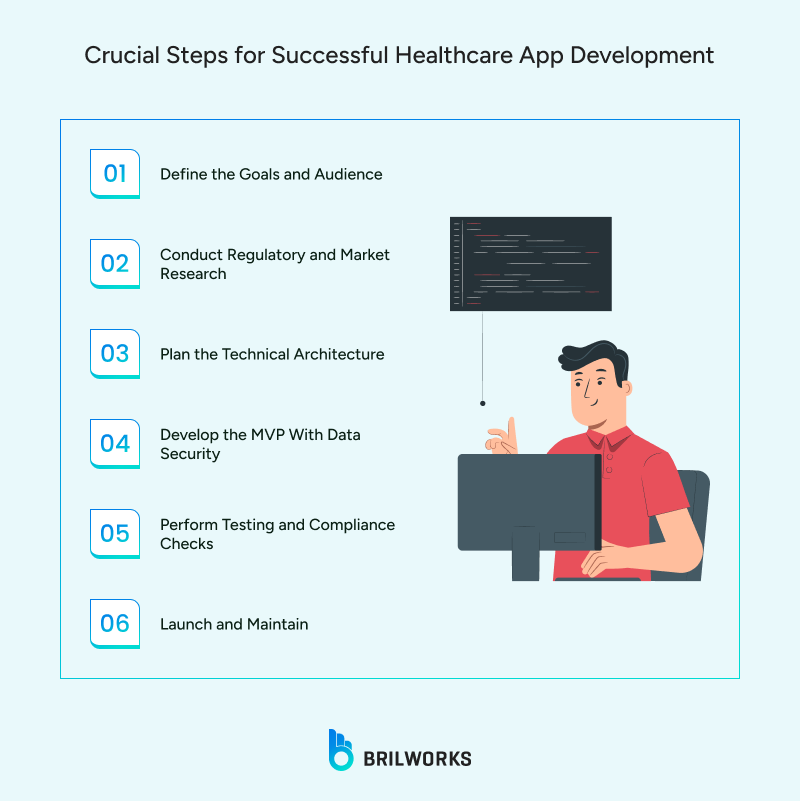 Crucial Steps for Successful Healthcare App Development

01 Define the Goals and Audience

02 Conduct Regulatory and Market Research

03 Plan the Technical Architecture

04 Develop the MVP With Data Security

05 Perform Testing and Compliance Checks

06 Launch and Maintain

BRILWORKS